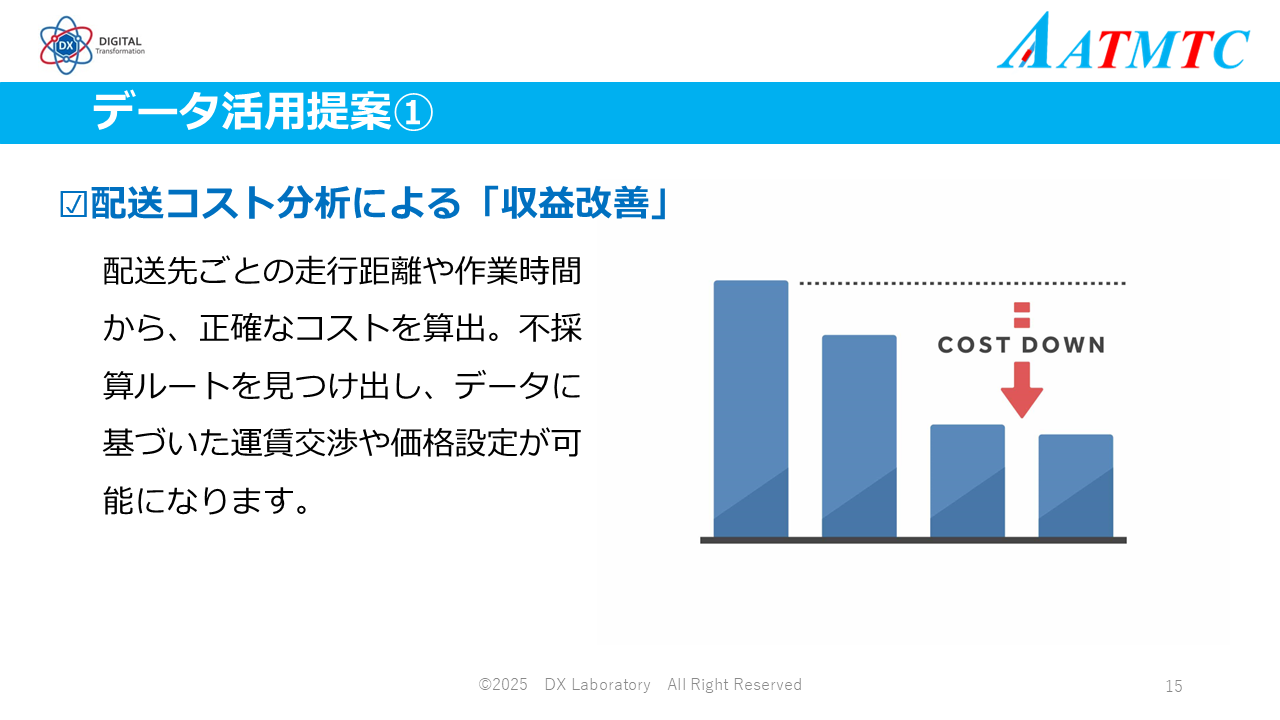 DX DIGITAL Transformation

ATMTC

データ活用提案①

☑配送コスト分析による「収益改善」

配送先ごとの走行距離や作業時間から、正確なコストを算出。不採算ルートを見つけ出し、データに基づいた運賃交渉や価格設定が可能になります。

COST DOWN

©2025 DX Laboratory All Right Reserved

15